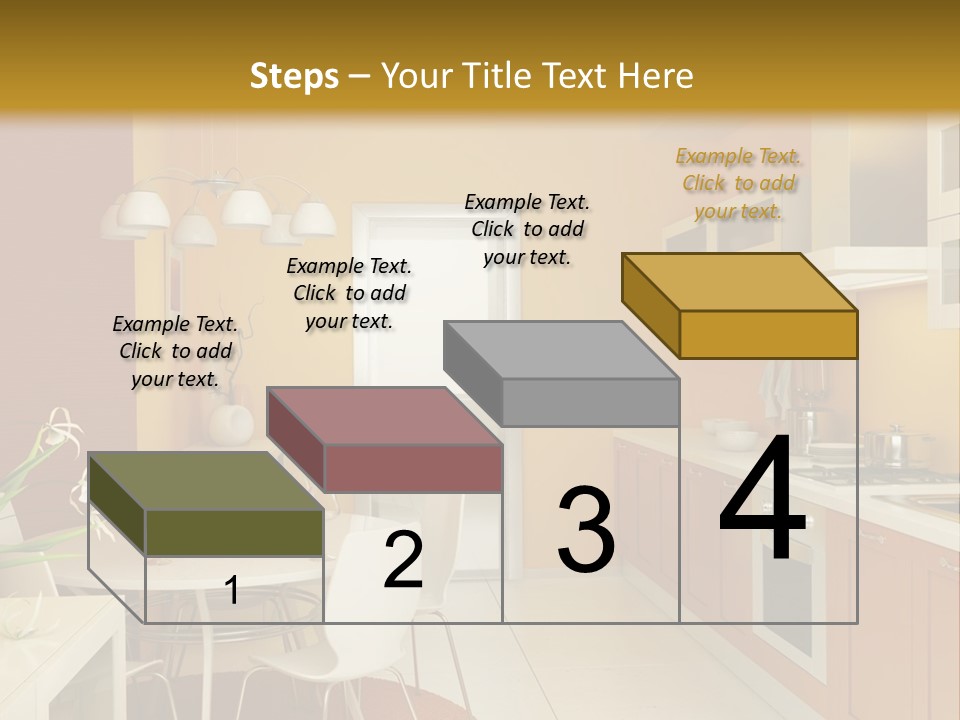 Steps – Your Title Text Here

Example Text. Click to add your text.

Example Text. Click to add your text.

Example Text. Click to add your text.

Example Text. Click to add your text.

1

2

3

4